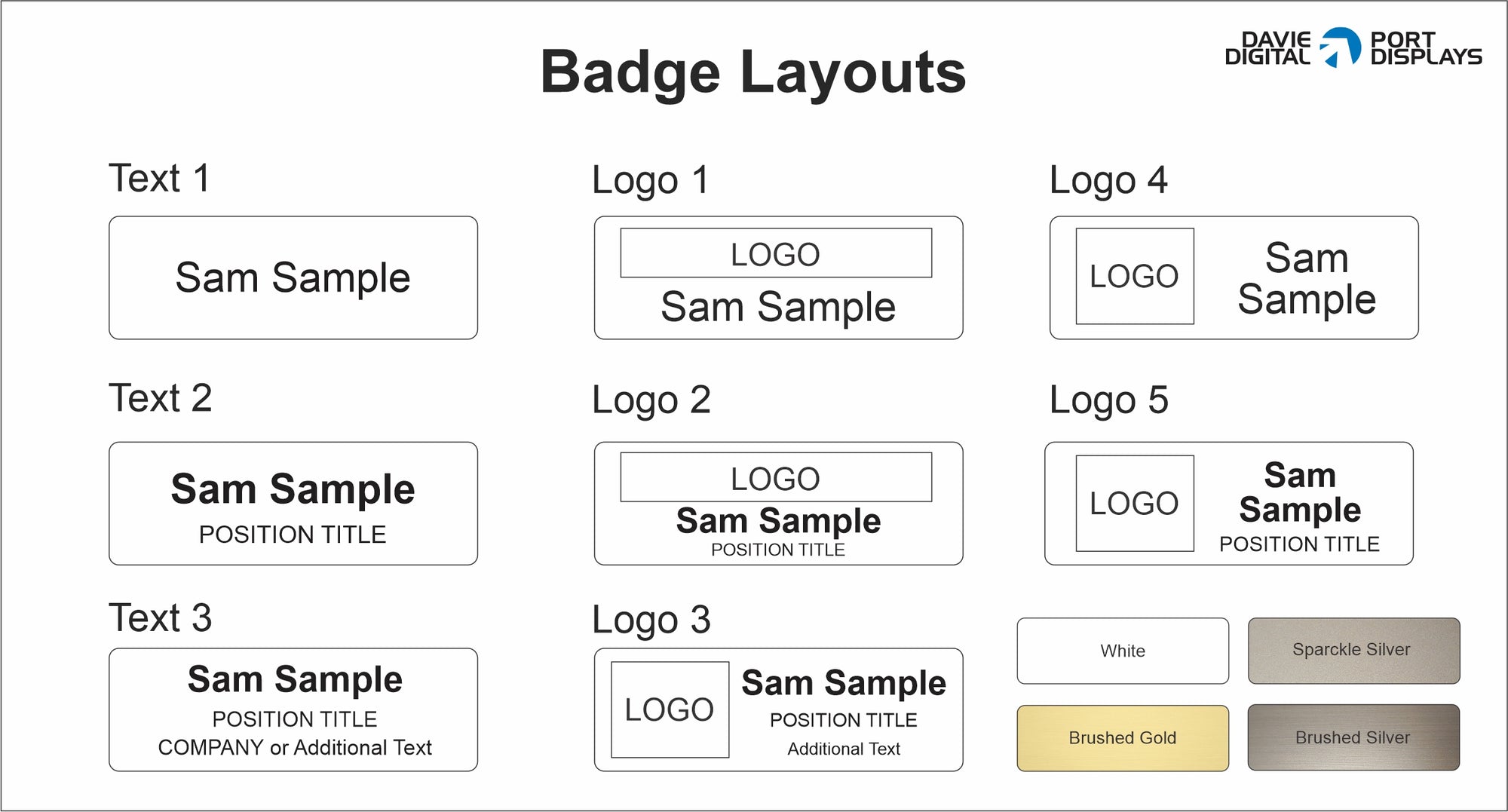 Badge Layouts

DAVIE DIGITAL PORT DISPLAYS

Text 1

Sam Sample

Text 2

Sam Sample
POSITION TITLE

Text 3

Sam Sample
POSITION TITLE
COMPANY or Additional Text

Logo 1

LOGO
Sam Sample

Logo 2

LOGO
Sam Sample
POSITION TITLE

Logo 3

LOGO
Sam Sample
POSITION TITLE
Additional Text

Logo 4

LOGO
Sam Sample

Logo 5

LOGO
Sam Sample
POSITION TITLE

White

Sparckle Silver

Brushed Gold

Brushed Silver